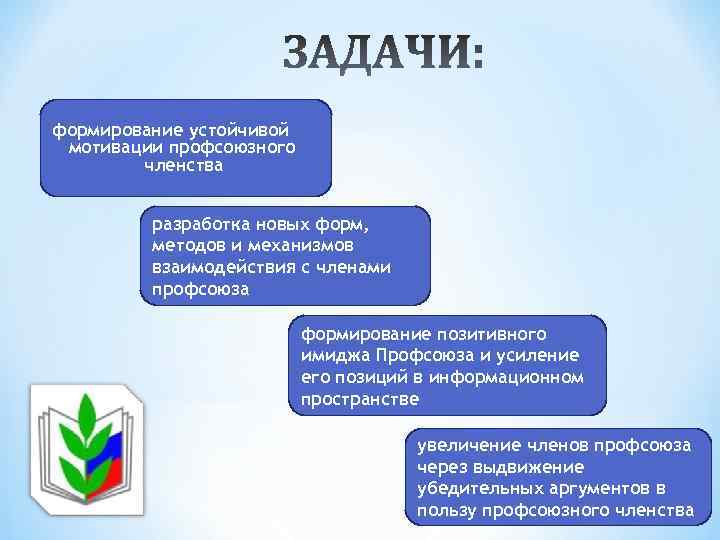 ЗАДАЧИ:

формирование устойчивой мотивации профсоюзного членства

разработка новых форм, методов и механизмов взаимодействия с членами профсоюза

формирование позитивного имиджа Профсоюза и усиление его позиций в информационном пространстве

увеличение членов профсоюза через выдвижение убедительных аргументов в пользу профсоюзного членства